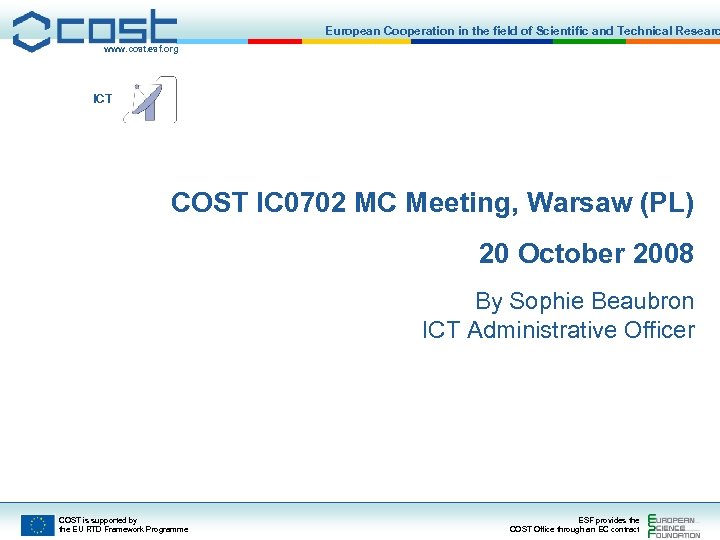 cost
www.cost.esf.org

European Cooperation in the field of Scientific and Technical Researc

ICT

COST IC0702 MC Meeting, Warsaw (PL)

20 October 2008

By Sophie Beaubron
ICT Administrative Officer

COST is supported by
the EU RTD Framework Programme

ESF provides the
COST Office through an EC contract

EUROPEAN
SCIENCE
FOUNDATION